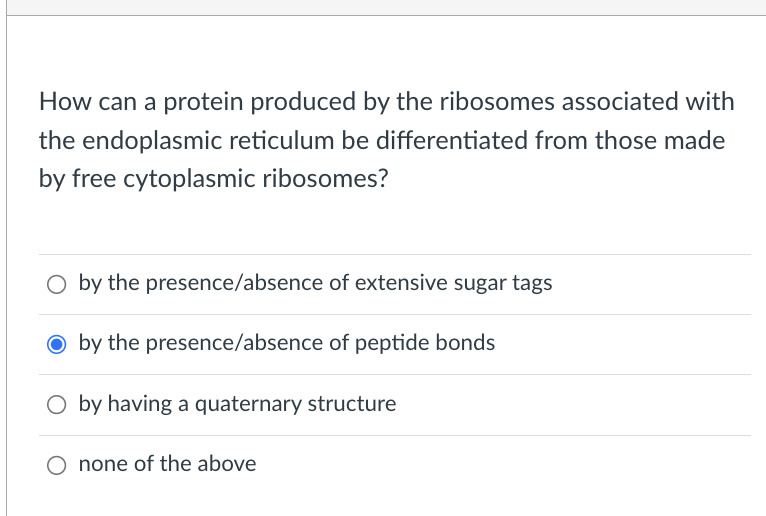 How can a protein produced by the ribosomes associated with the endoplasmic reticulum be differentiated from those made by free cytoplasmic ribosomes?

by the presence/absence of extensive sugar tags

by the presence/absence of peptide bonds

by having a quaternary structure

none of the above